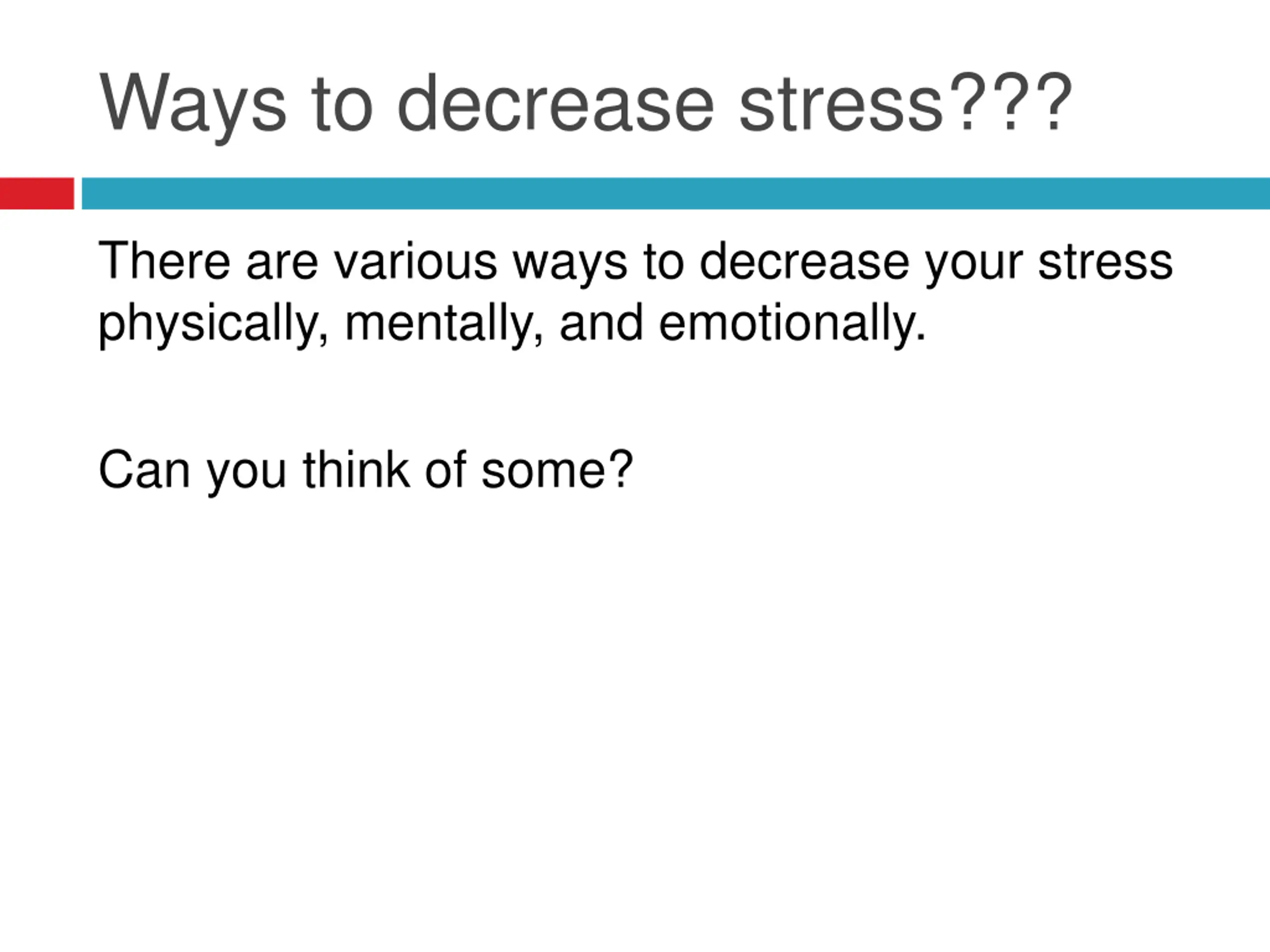 Ways to decrease stress???

There are various ways to decrease your stress physically, mentally, and emotionally.

Can you think of some?